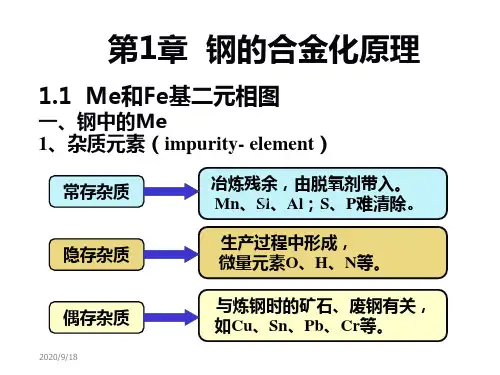 第1章 钢的合金化原理

1.1 Me和Fe基二元相图

一、钢中的Me

1、杂质元素（impurity- element）

常存杂质

冶炼残余，由脱氧剂带入。
Mn、Si、Al；S、P难清除。

隐存杂质

生产过程中形成，
微量元素O、H、N等。

偶存杂质

与炼钢时的矿石、废钢有关，
如Cu、Sn、Pb、Cr等。

2020/9/18